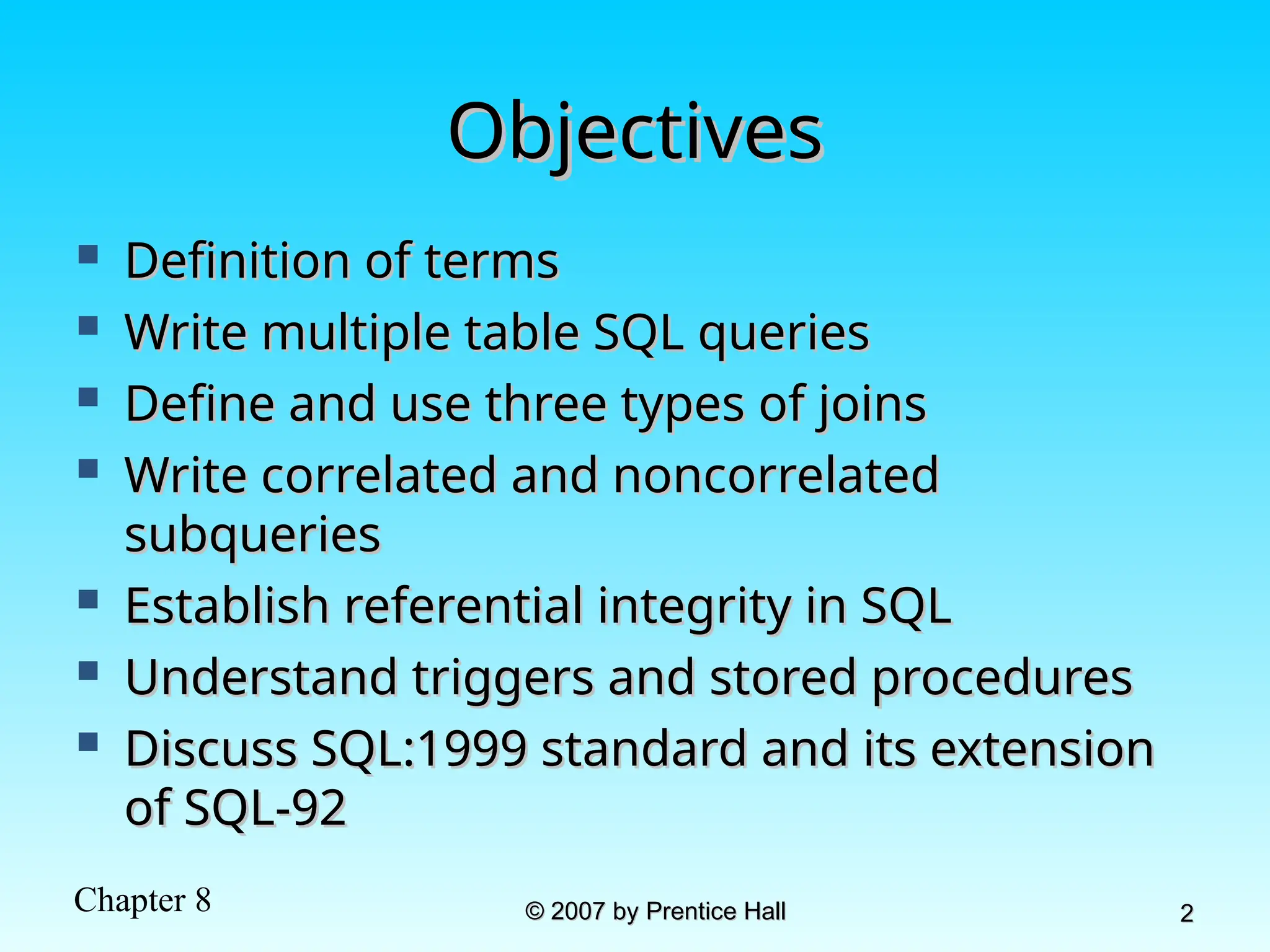 Objectives

- Definition of terms
- Write multiple table SQL queries
- Define and use three types of joins
- Write correlated and noncorrelated subqueries
- Establish referential integrity in SQL
- Understand triggers and stored procedures
- Discuss SQL:1999 standard and its extension of SQL-92

Chapter 8

© 2007 by Prentice Hall

2